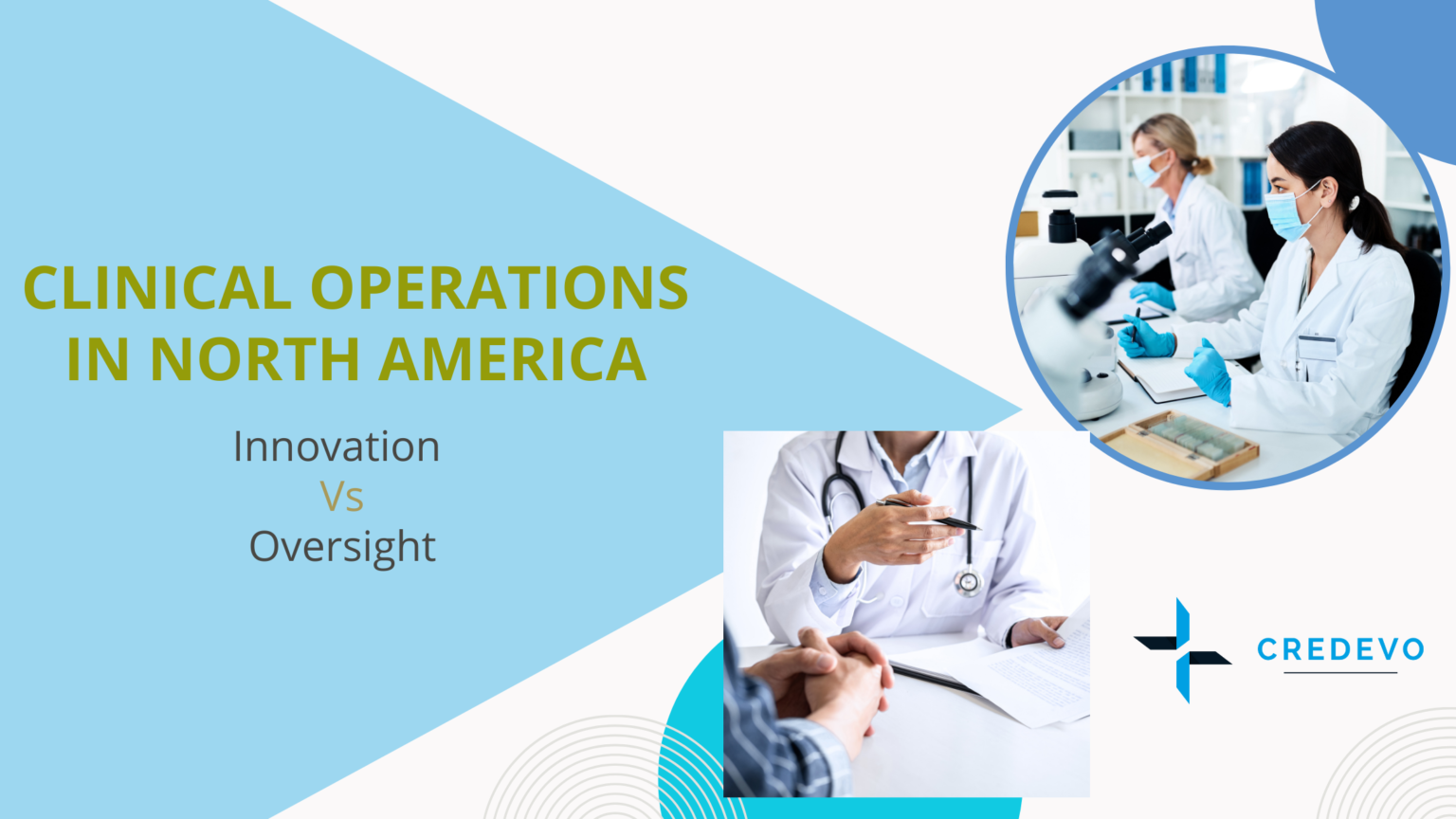 CLINICAL OPERATIONS IN NORTH AMERICA

Innovation
Vs
Oversight

CREDEVO